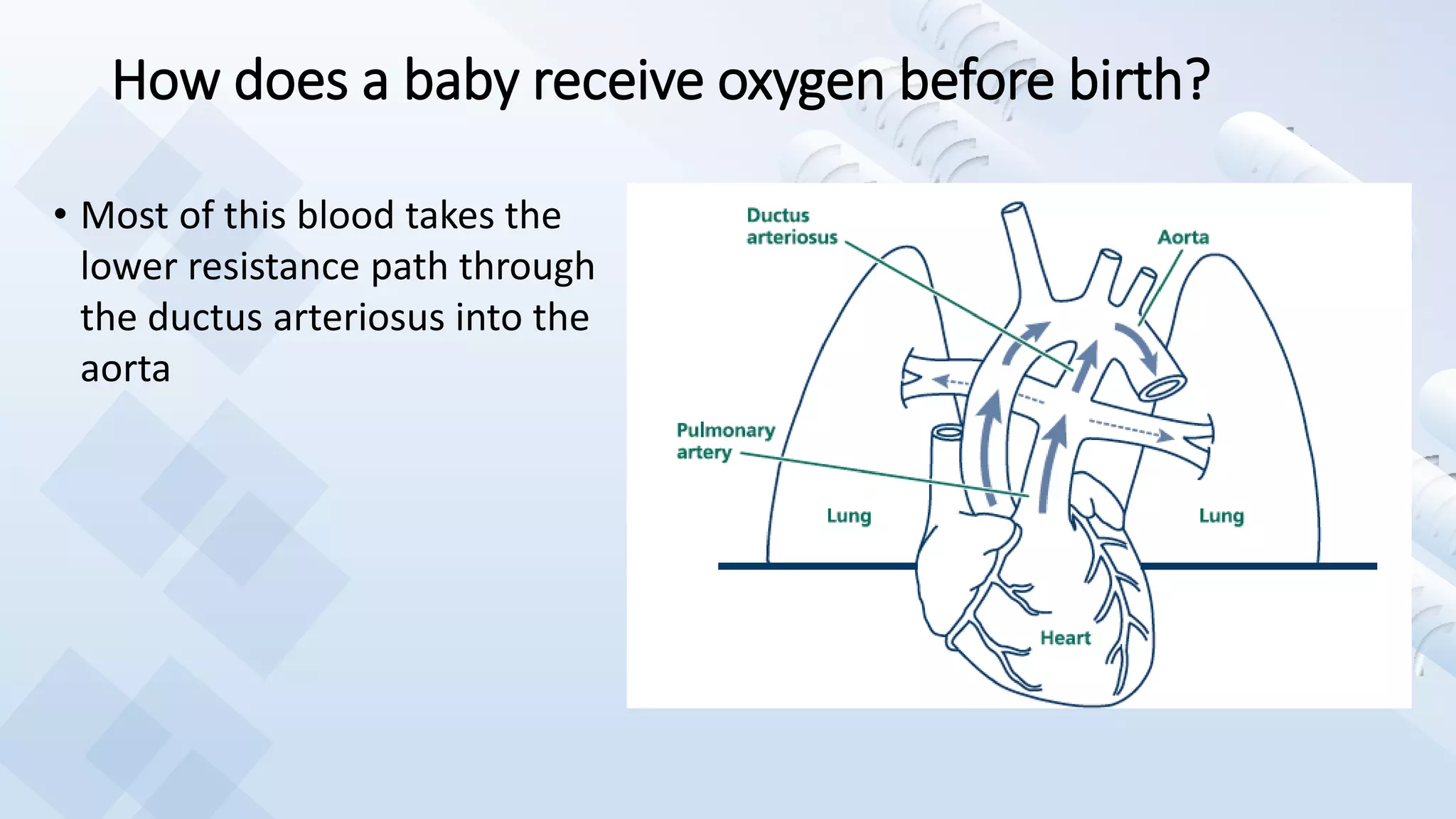 How does a baby receive oxygen before birth?

• Most of this blood takes the lower resistance path through the ductus arteriosus into the aorta

Ductus arteriosus

Aorta

Pulmonary artery

Lung

Lung

Heart